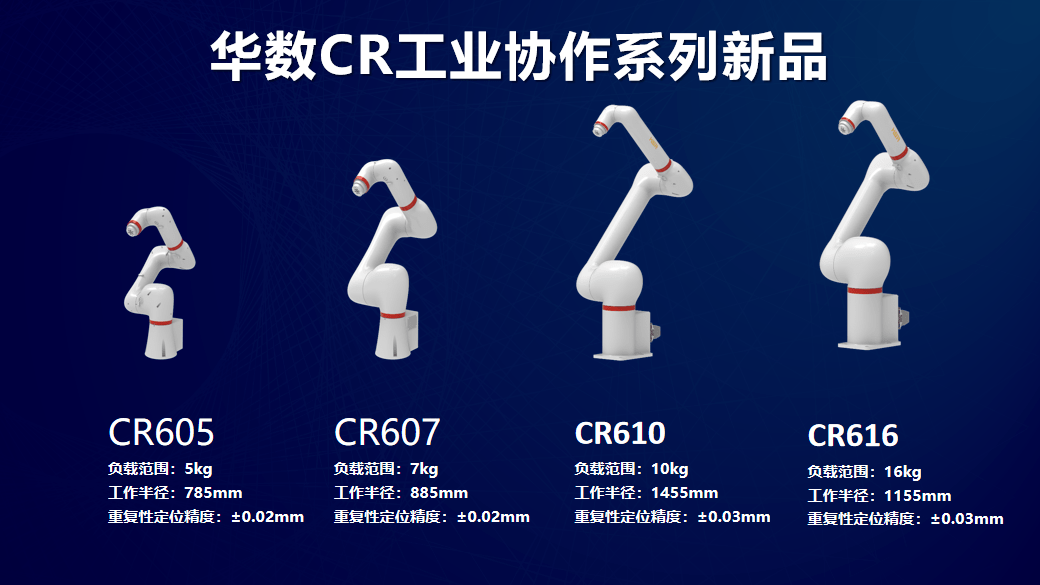 华数CR工业协作系列新品

CR605
负载范围：5kg
工作半径：785mm
重复性定位精度：±0.02mm

CR607
负载范围：7kg
工作半径：885mm
重复性定位精度：±0.02mm

CR610
负载范围：10kg
工作半径：1455mm
重复性定位精度：±0.03mm

CR616
负载范围：16kg
工作半径：1155mm
重复性定位精度：±0.03mm